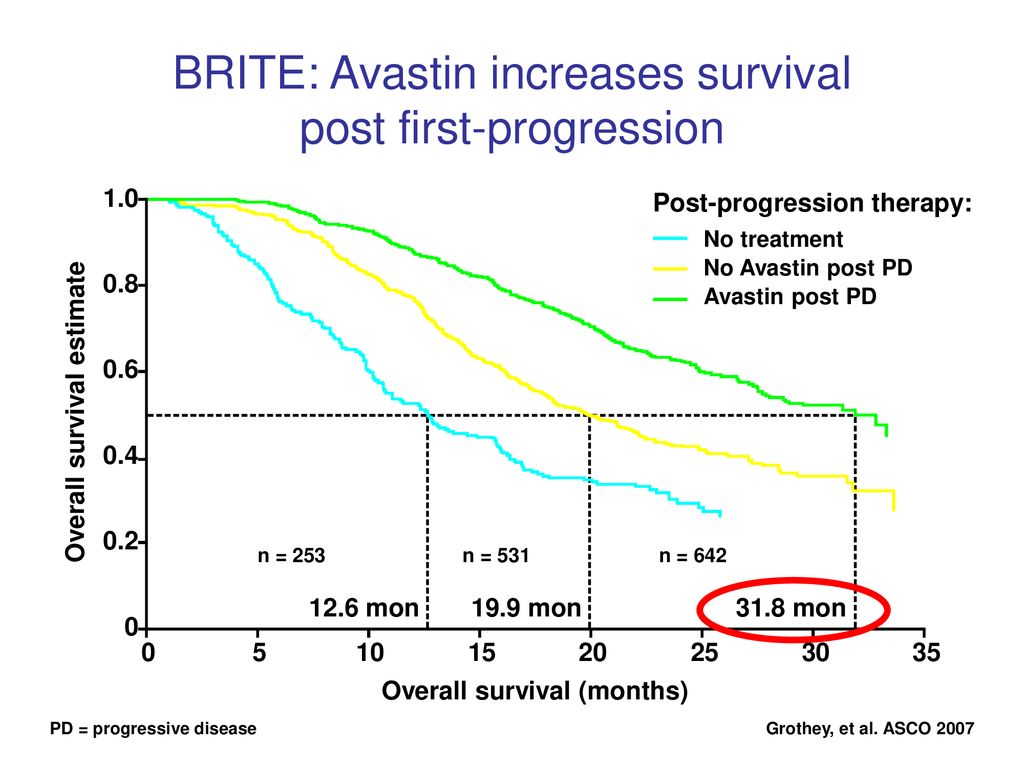 BRITE: Avastin increases survival post first-progression

Post-progression therapy:
No treatment
No Avastin post PD
Avastin post PD

Overall survival estimate

1.0
0.8
0.6
0.4
0.2
0

n = 253
n = 531
n = 642

12.6 mon
19.9 mon
31.8 mon

0
5
10
15
20
25
30
35

Overall survival (months)

PD = progressive disease

Grothey, et al. ASCO 2007